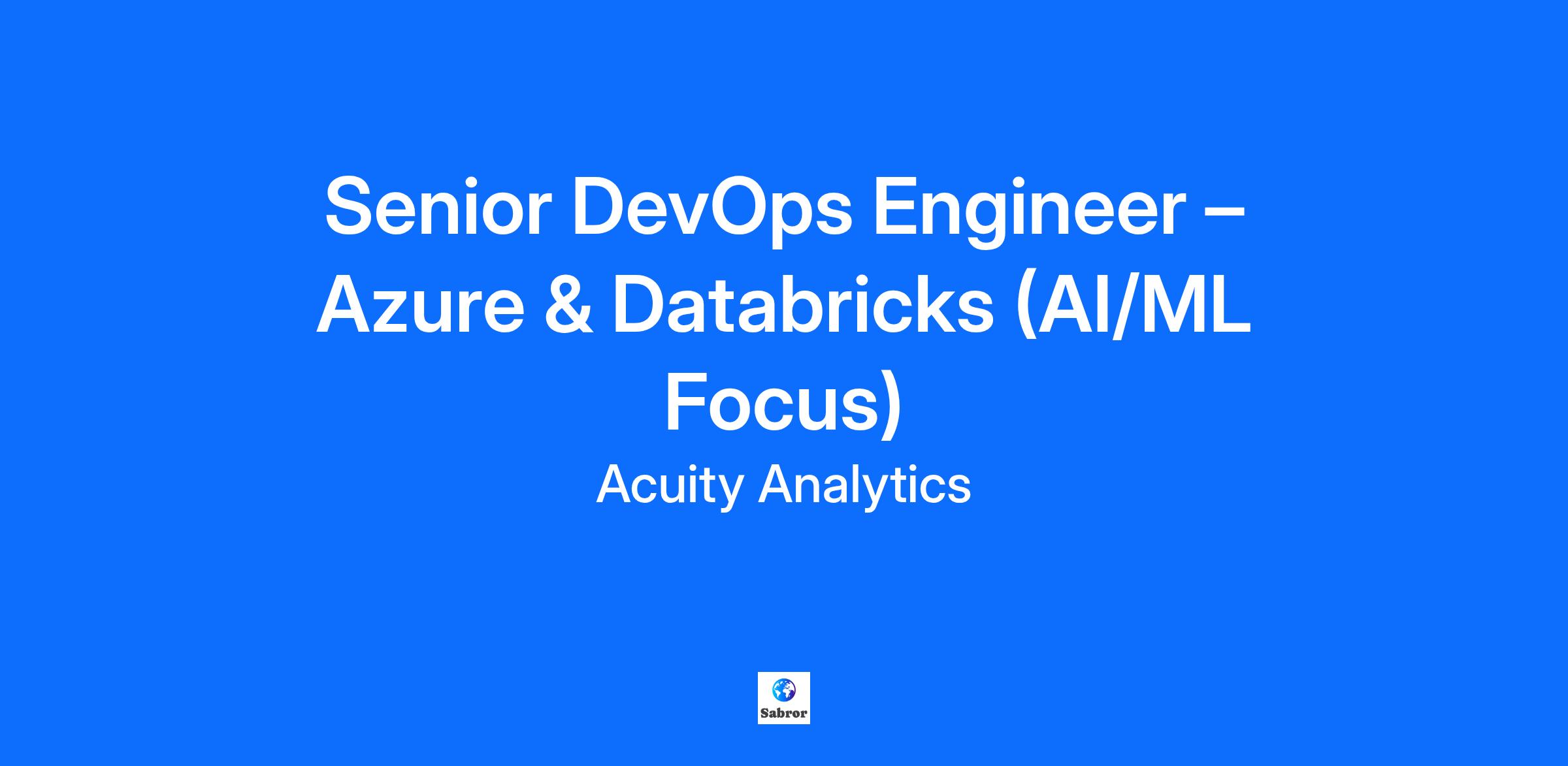 Senior DevOps Engineer – Azure & Databricks (AI/ML Focus)

Acuity Analytics

Sabror